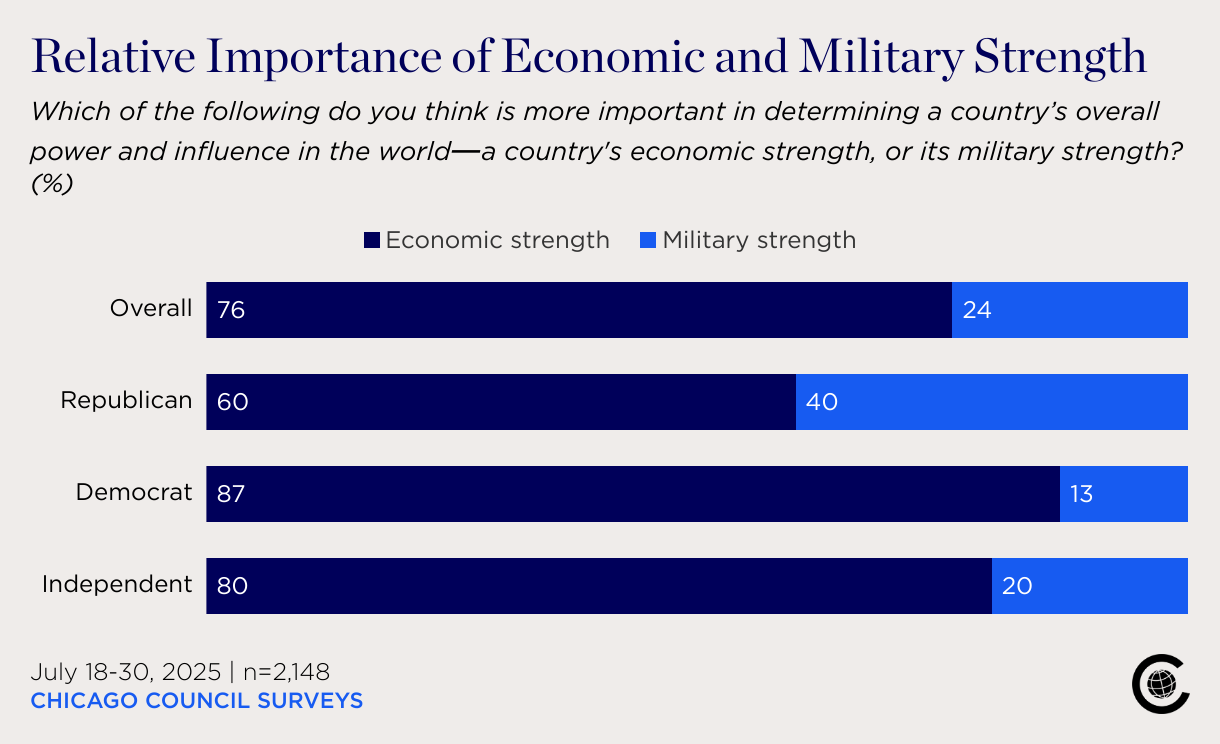 Relative Importance of Economic and Military Strength

Which of the following do you think is more important in determining a country's overall power and influence in the world—a country's economic strength, or its military strength? (%)

Economic strength Military strength

| | Economic strength | Military strength |
|---|---|---|
| Overall | 76 | 24 |
| Republican | 60 | 40 |
| Democrat | 87 | 13 |
| Independent | 80 | 20 |

July 18-30, 2025 | n=2,148
CHICAGO COUNCIL SURVEYS